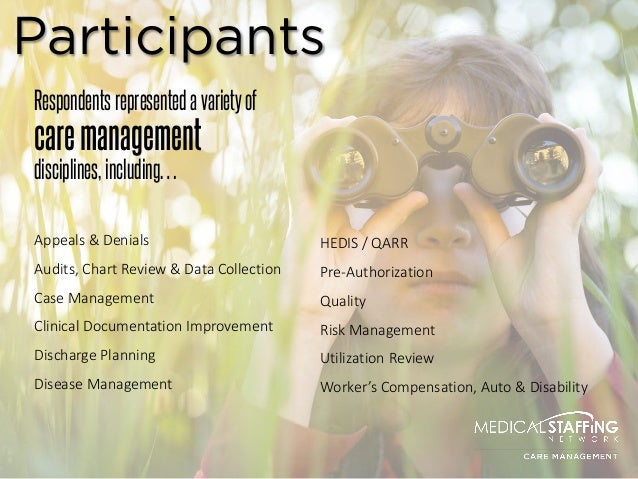 Participants

Respondents represented a variety of care management disciplines, including…

Appeals & Denials

Audits, Chart Review & Data Collection

Case Management

Clinical Documentation Improvement

Discharge Planning

Disease Management

HEDIS / QARR

Pre-Authorization

Quality

Risk Management

Utilization Review

Worker's Compensation, Auto & Disability

MEDICAL STAFFING NETWORK

CARE MANAGEMENT